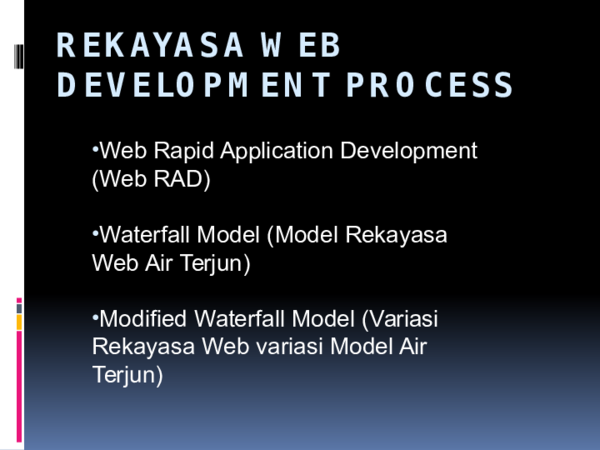 REKAYASA WEB DEVELOPMENT PROCESS

•Web Rapid Application Development (Web RAD)

•Waterfall Model (Model Rekayasa Web Air Terjun)

•Modified Waterfall Model (Variasi Rekayasa Web variasi Model Air Terjun)